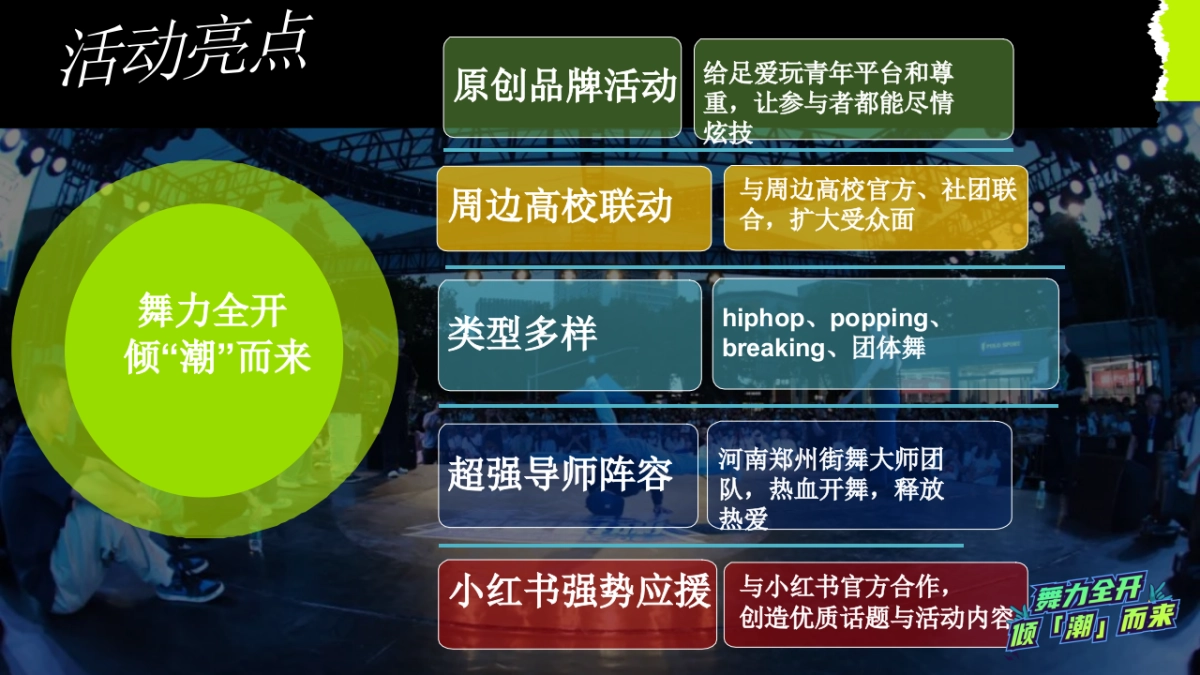 活动亮点

舞力全开
倾“潮”而来

原创品牌活动

给足爱玩青年平台和尊重，让参与者都能尽情炫技

周边高校联动

与周边高校官方、社团联合，扩大受众面

类型多样

hiphop、popping、breaking、团体舞

超强导师阵容

河南郑州街舞大师团队，热血开舞，释放热爱

小红书强势应援

与小红书官方合作，创造优质话题与活动内容

舞力全开
倾「潮」而来